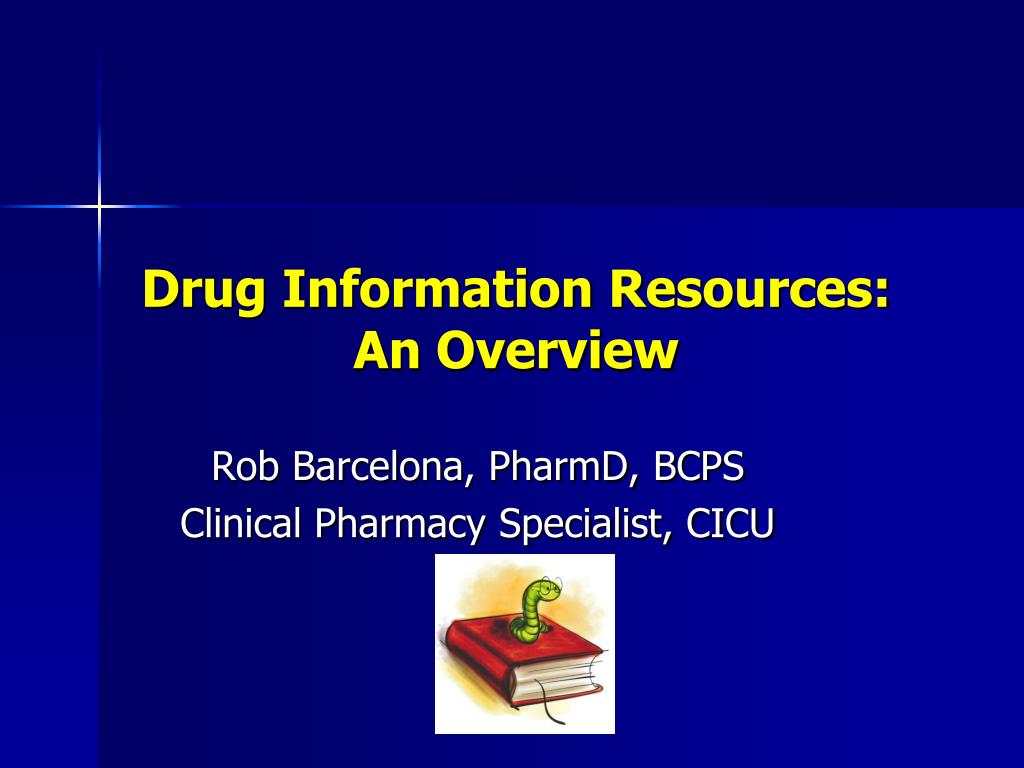 Drug Information Resources:
An Overview

Rob Barcelona, PharmD, BCPS
Clinical Pharmacy Specialist, CICU